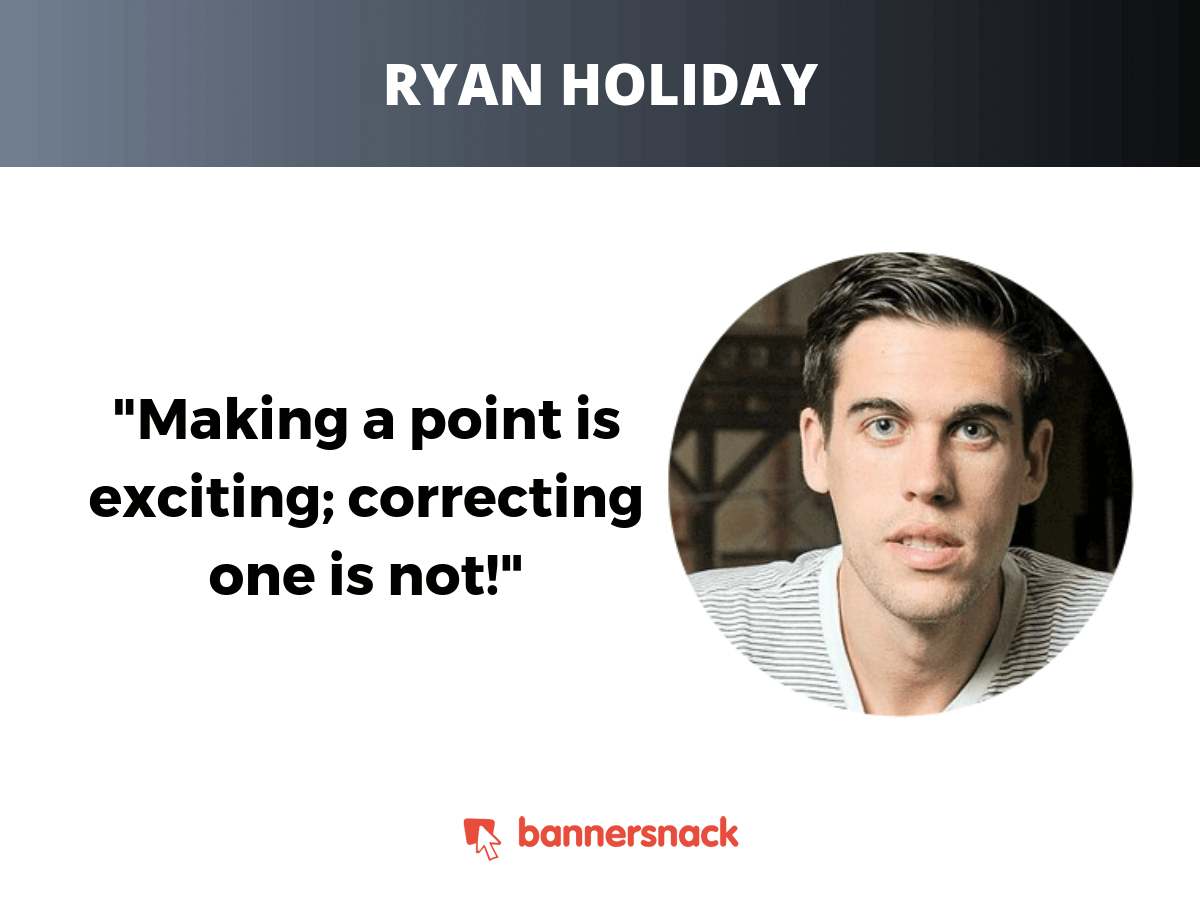 RYAN HOLIDAY

"Making a point is exciting; correcting one is not!"

bannersnack